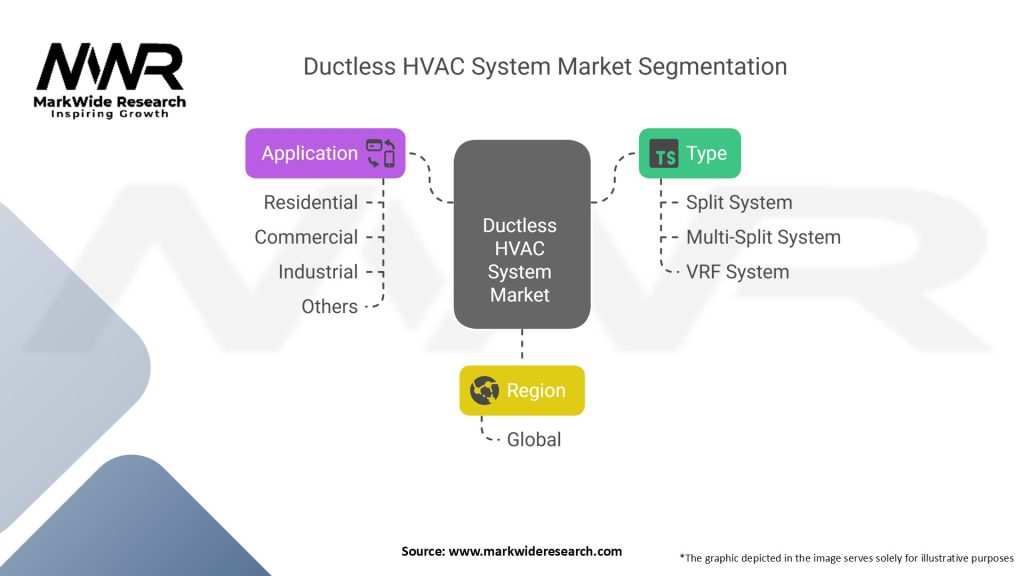 MWR
MarkWide Research
Inspiring Growth

Ductless HVAC System Market Segmentation

Application
Residential
Commercial
Industrial
Others

Ductless HVAC System Market

TS Type
Split System
Multi-Split System
VRF System

Region
Global

Source: www.markwideresearch.com

*The graphic depicted in the image serves solely for illustrative purposes